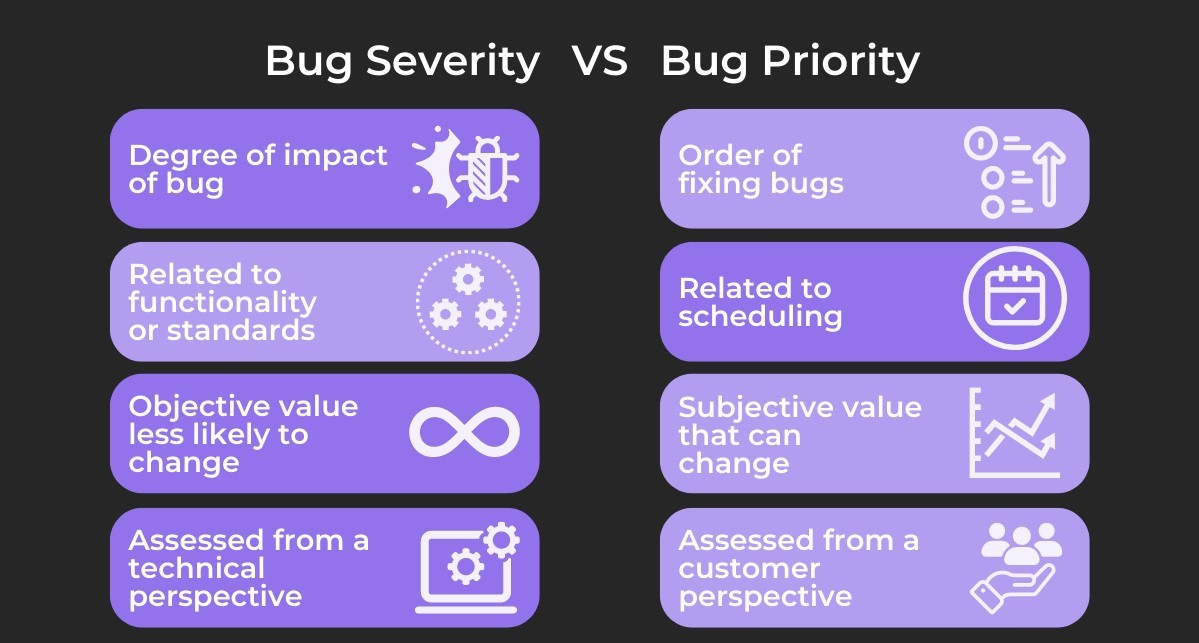 Bug Severity VS Bug Priority

Degree of impact of bug

Related to functionality or standards

Objective value less likely to change

Assessed from a technical perspective

Order of fixing bugs

Related to scheduling

Subjective value that can change

Assessed from a customer perspective